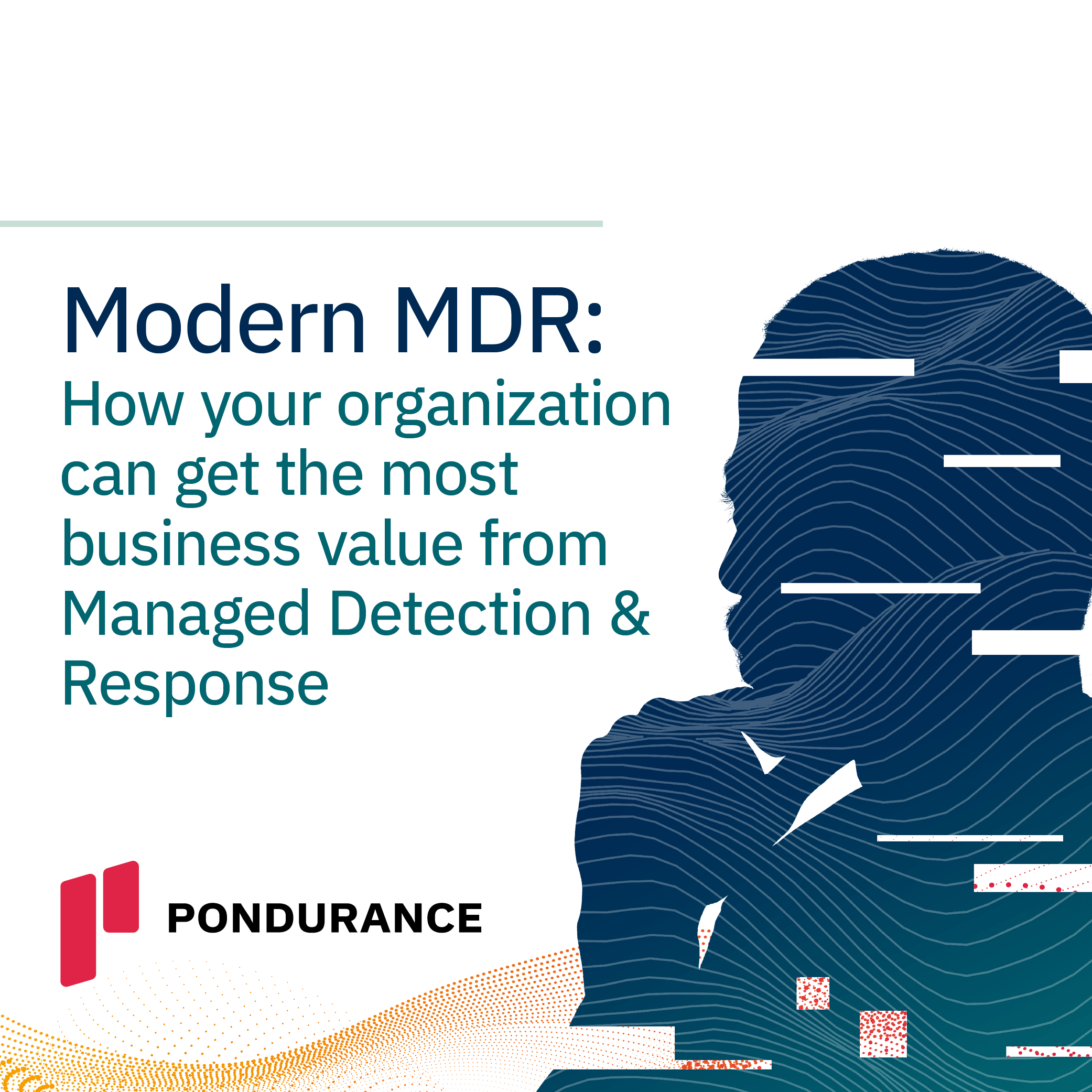 Modern MDR:
How your organization can get the most business value from Managed Detection & Response

PONDURANCE